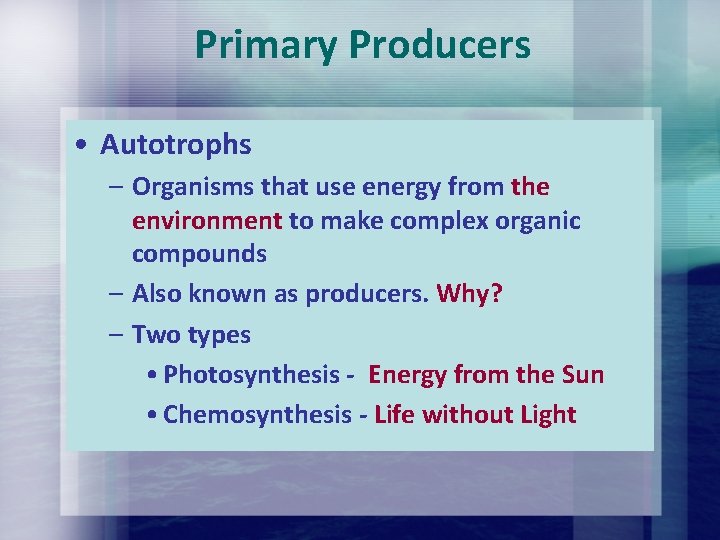 Primary Producers

• Autotrophs

– Organisms that use energy from the environment to make complex organic compounds

– Also known as producers. Why?

– Two types

• Photosynthesis - Energy from the Sun

• Chemosynthesis - Life without Light